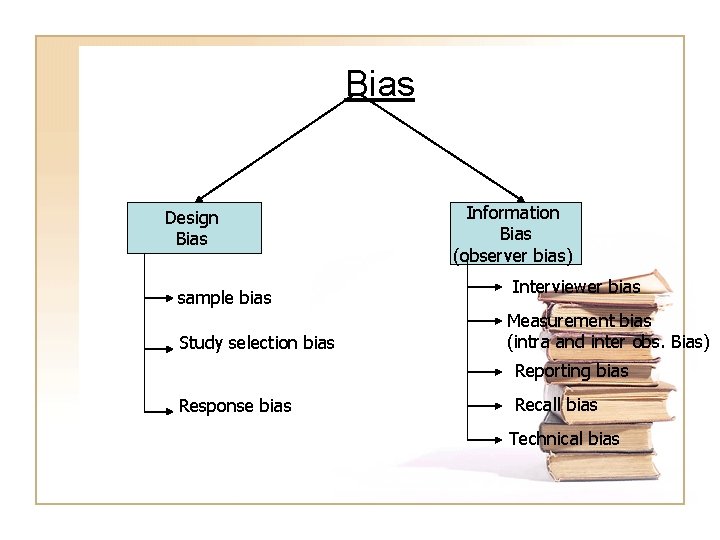 Bias

Design Bias

sample bias

Study selection bias

Response bias

Information Bias (observer bias)

Interviewer bias

Measurement bias (intra and inter obs. Bias)

Reporting bias

Recall bias

Technical bias